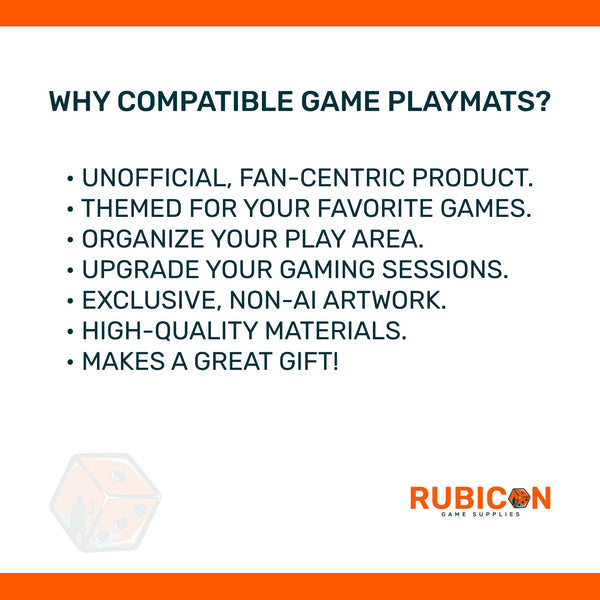 WHY COMPATIBLE GAME PLAYMATS?

• UNOFFICIAL, FAN-CENTRIC PRODUCT.
• THEMED FOR YOUR FAVORITE GAMES.
• ORGANIZE YOUR PLAY AREA.
• UPGRADE YOUR GAMING SESSIONS.
• EXCLUSIVE, NON-AI ARTWORK.
• HIGH-QUALITY MATERIALS.
• MAKES A GREAT GIFT!

RUBICON
GAME SUPPLIES